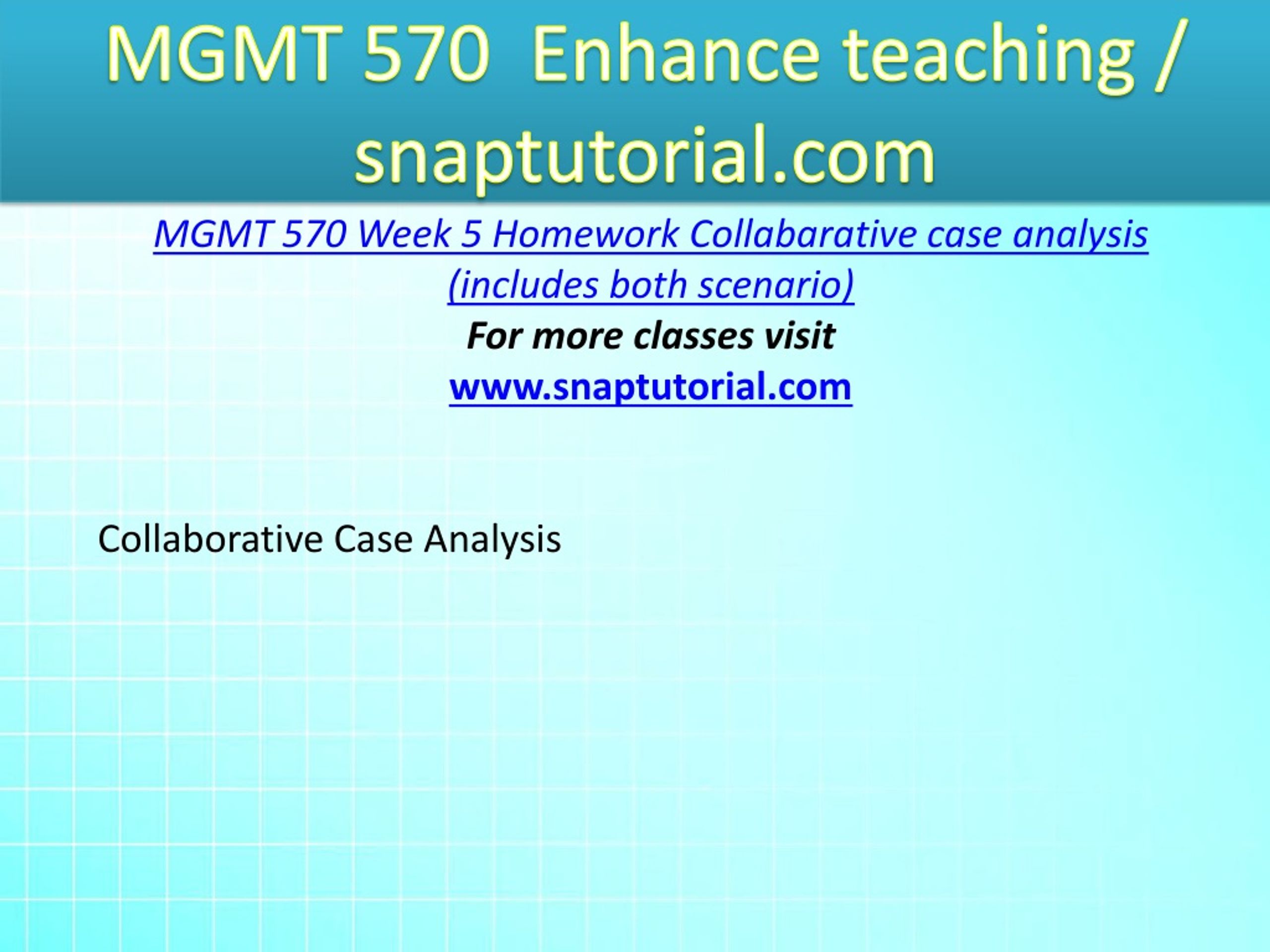 MGMT 570 Enhance teaching / snaptutorial.com

MGMT 570 Week 5 Homework Collabarative case analysis (includes both scenario)

For more classes visit

www.snaptutorial.com

Collaborative Case Analysis